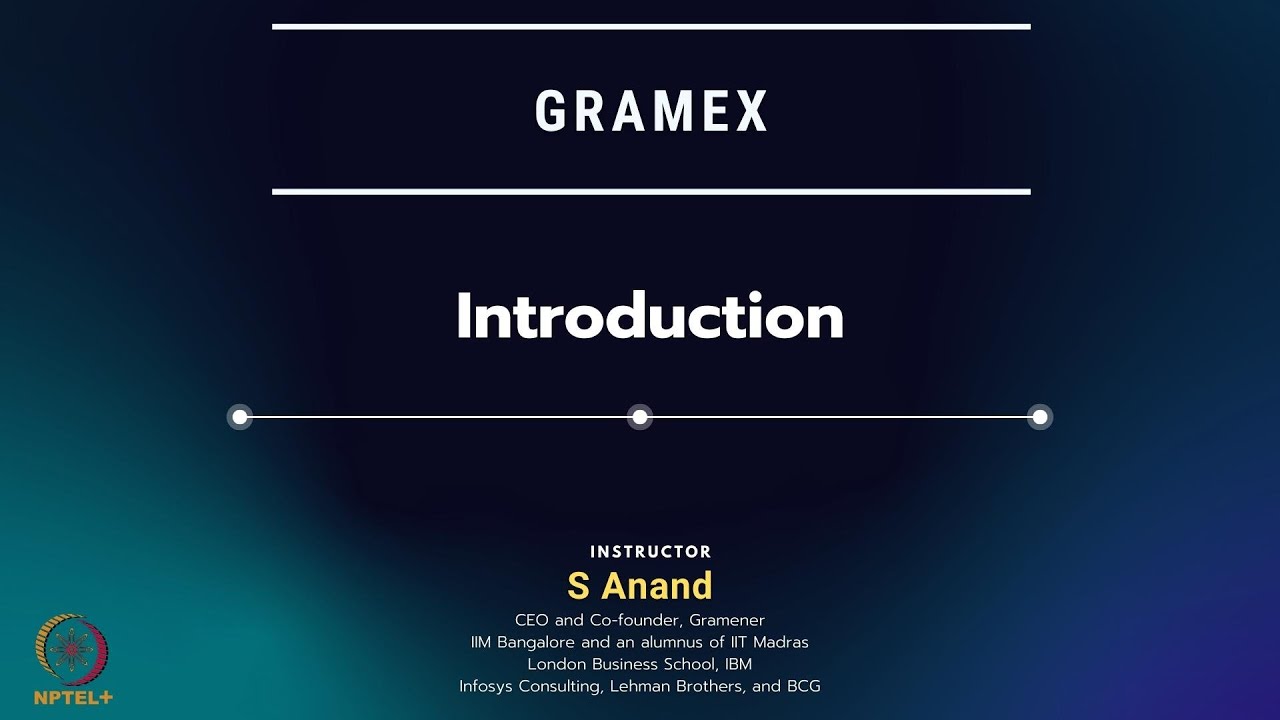 GRAMEX

Introduction

INSTRUCTOR
S Anand
CEO and Co-founder, Gramener
IIM Bangalore and an alumnus of IIT Madras
London Business School, IBM
Infosys Consulting, Lehman Brothers, and BCG

NPTEL+